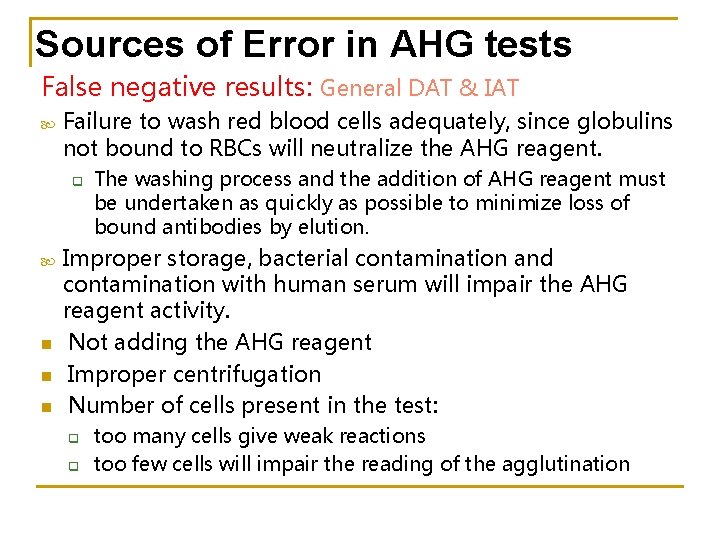 Sources of Error in AHG tests

False negative results: General DAT & IAT

Failure to wash red blood cells adequately, since globulins not bound to RBCs will neutralize the AHG reagent.

The washing process and the addition of AHG reagent must be undertaken as quickly as possible to minimize loss of bound antibodies by elution.

Improper storage, bacterial contamination and contamination with human serum will impair the AHG reagent activity.

Not adding the AHG reagent

Improper centrifugation

Number of cells present in the test:

too many cells give weak reactions

too few cells will impair the reading of the agglutination